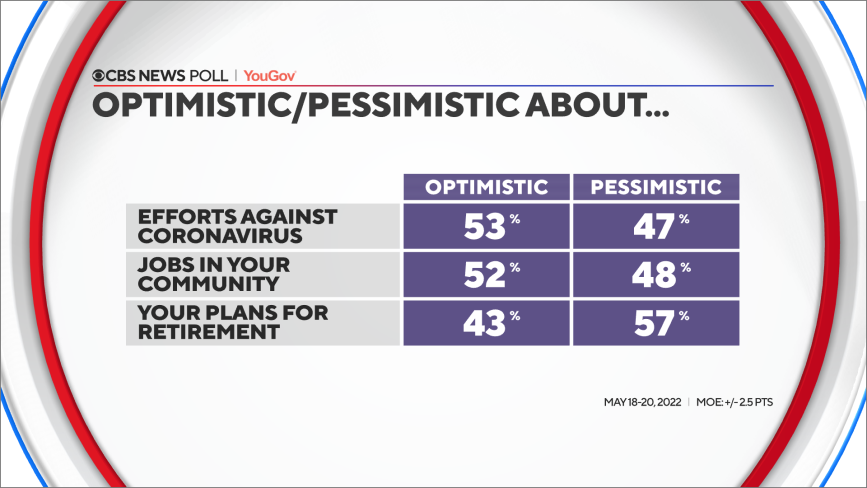 CBS NEWS POLL | YouGov

OPTIMISTIC/PESSIMISTIC ABOUT...

| | OPTIMISTIC | PESSIMISTIC |
|---|---|---|
| EFFORTS AGAINST CORONAVIRUS | 53% | 47% |
| JOBS IN YOUR COMMUNITY | 52% | 48% |
| YOUR PLANS FOR RETIREMENT | 43% | 57% |

MAY 18-20, 2022 | MOE: +/- 2.5 PTS